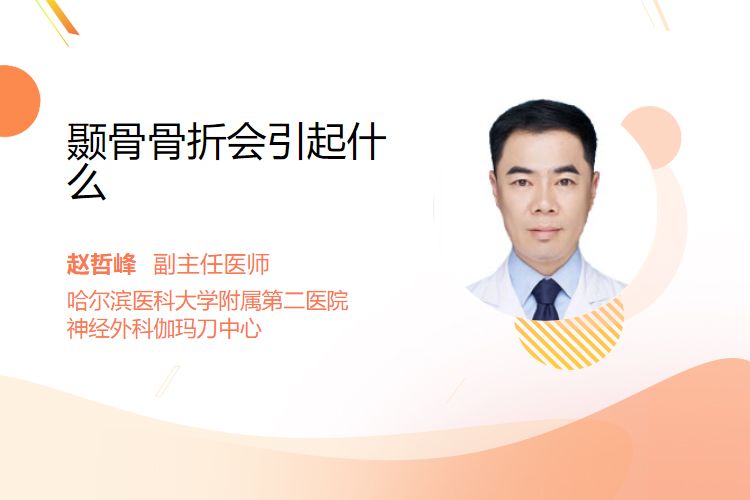 颞骨骨折会引起什么

赵哲峰 副主任医师
哈尔滨医科大学附属第二医院
神经外科伽玛刀中心